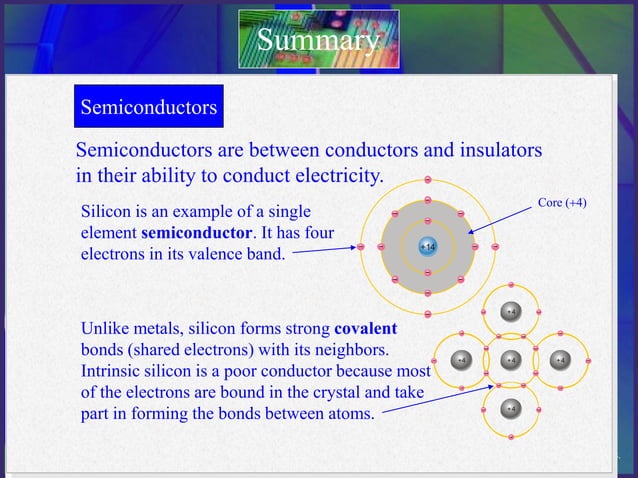 Summary

Semiconductors

Semiconductors are between conductors and insulators in their ability to conduct electricity.

Silicon is an example of a single element **semiconductor**. It has four electrons in its valence band.

Core (+4)

+14

Unlike metals, silicon forms strong **covalent** bonds (shared electrons) with its neighbors. Intrinsic silicon is a poor conductor because most of the electrons are bound in the crystal and take part in forming the bonds between atoms.

+4

+4

+4

+4

+4